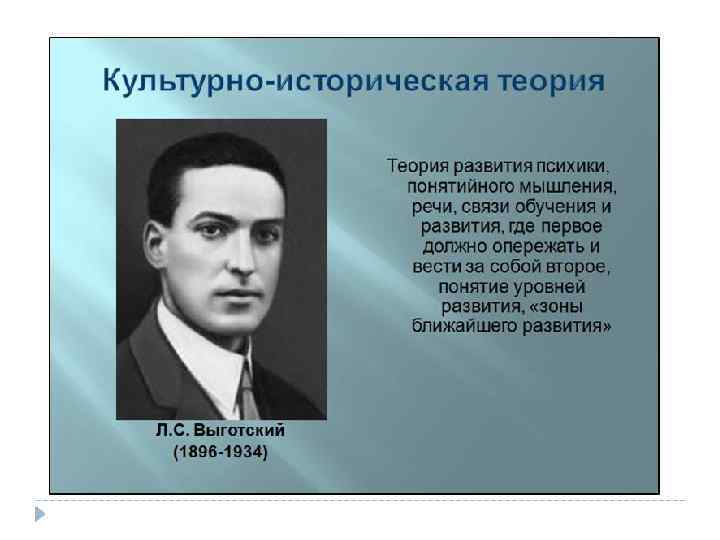 Культурно-историческая теория

Теория развития психики, понятийного мышления, речи, связи обучения и развития, где первое должно опережать и вести за собой второе, понятие уровней развития, «зоны ближайшего развития»

Л.С. Выготский
(1896-1934)